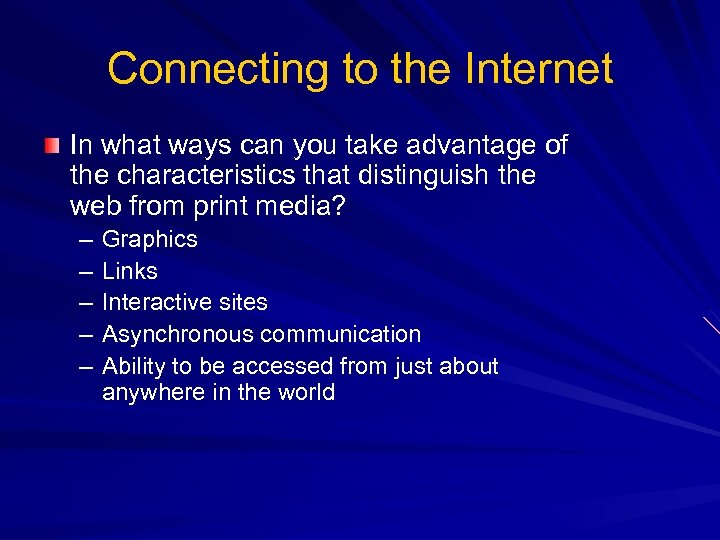 Connecting to the Internet

In what ways can you take advantage of the characteristics that distinguish the web from print media?

– Graphics
– Links
– Interactive sites
– Asynchronous communication
– Ability to be accessed from just about anywhere in the world